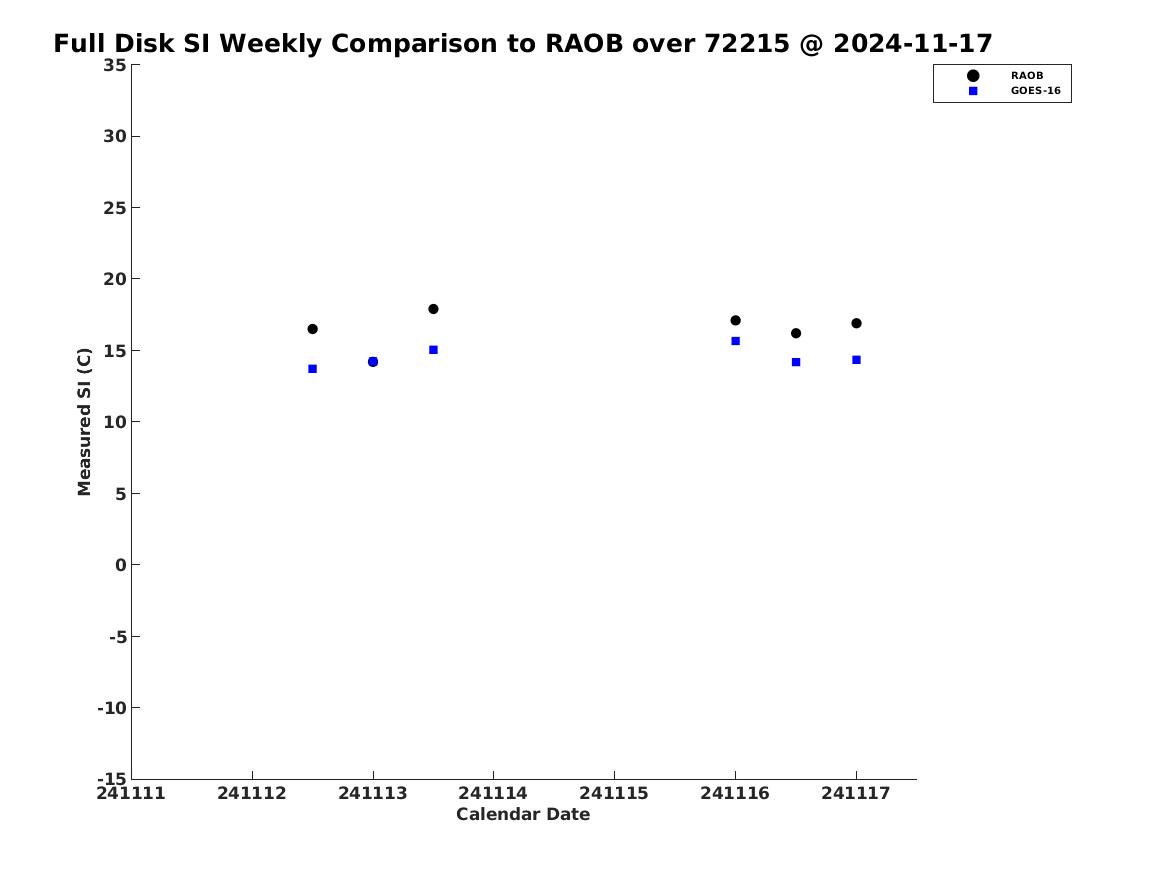 Full Disk SI Weekly Comparison to RAOB over 72215 @ 2024-11-17

RAOB
GOES-16

Measured SI (C)

35
30
25
20
15
10
5
0
-5
-10
-15

241111
241112
241113
241114
241115
241116
241117

Calendar Date